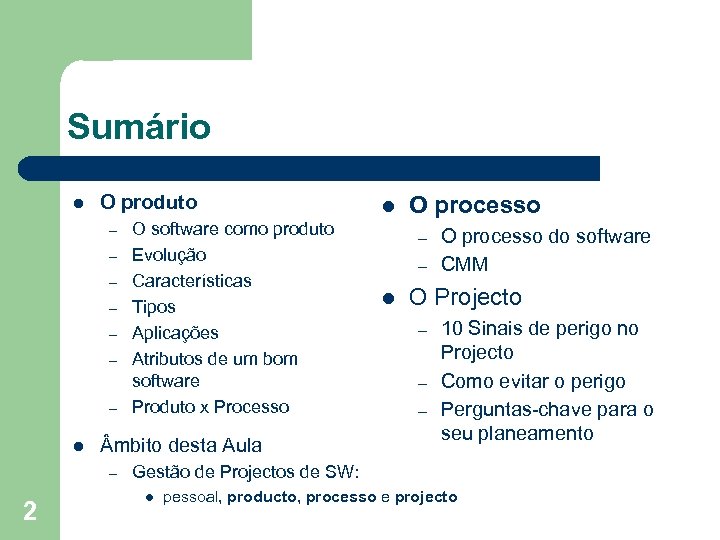 Sumário

- O produto
  – O software como produto
  – Evolução
  – Características
  – Tipos
  – Aplicações
  – Atributos de um bom software
  – Produto x Processo
- Âmbito desta Aula
  – Gestão de Projectos de SW:
    - pessoal, producto, processo e projecto

- O processo
  – O processo do software
  – CMM
- O Projecto
  – 10 Sinais de perigo no Projecto
  – Como evitar o perigo
  – Perguntas-chave para o seu planeamento

2